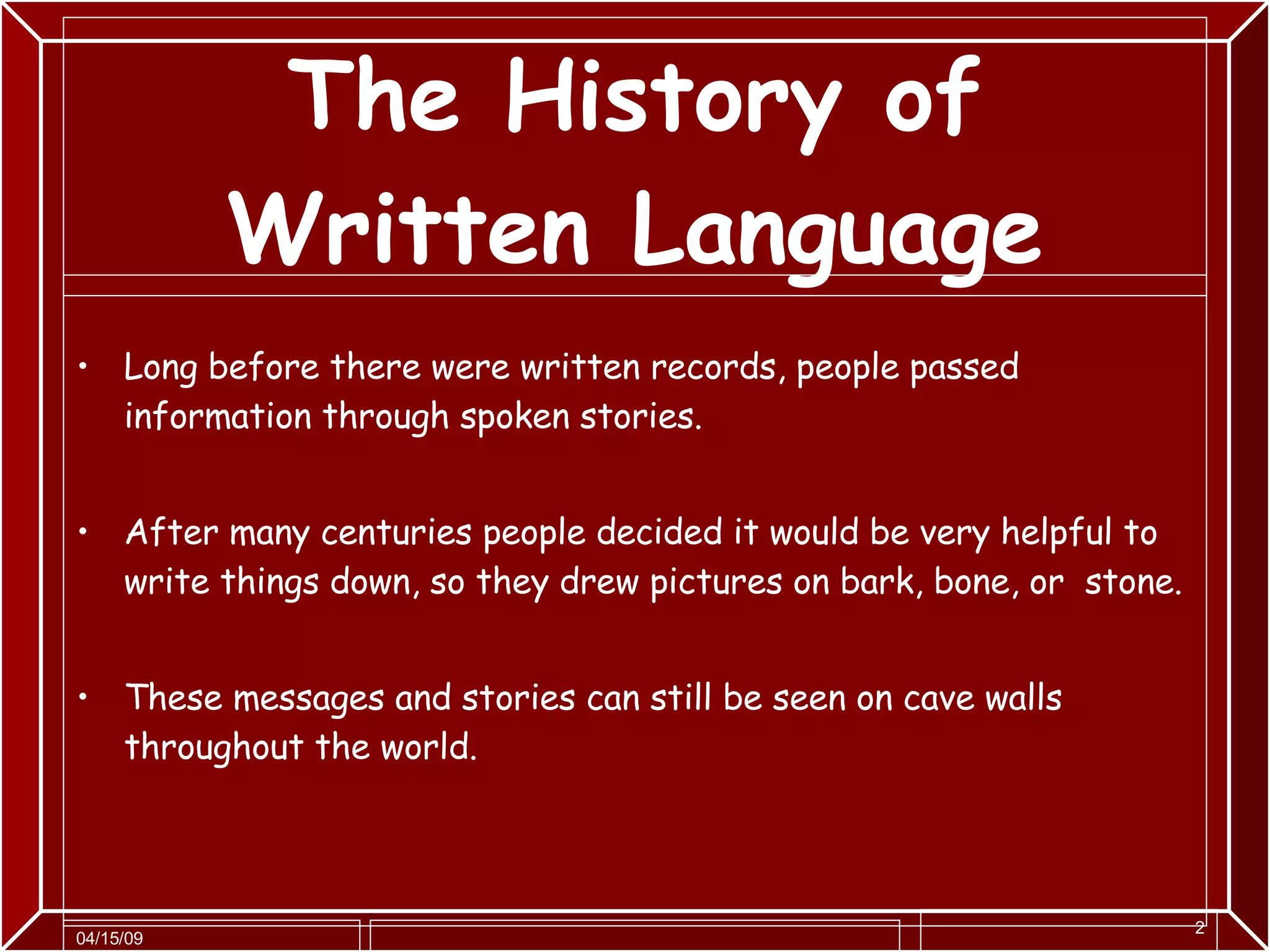 The History of Written Language

• Long before there were written records, people passed information through spoken stories.

• After many centuries people decided it would be very helpful to write things down, so they drew pictures on bark, bone, or  stone.

• These messages and stories can still be seen on cave walls throughout the world.

04/15/09

2